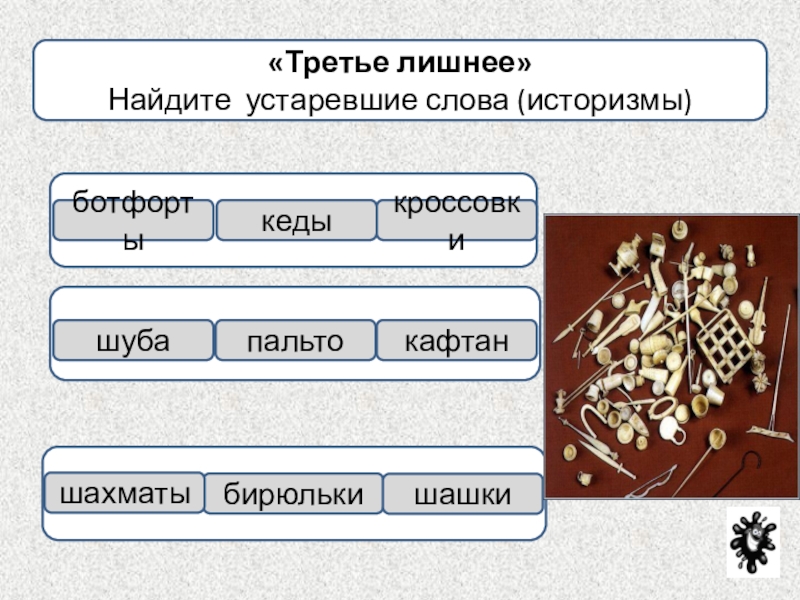 «Третье лишнее»
Найдите устаревшие слова (историзмы)

ботфорты

кеды

кроссовки

шуба

пальто

кафтан

шахматы

бирюльки

шашки